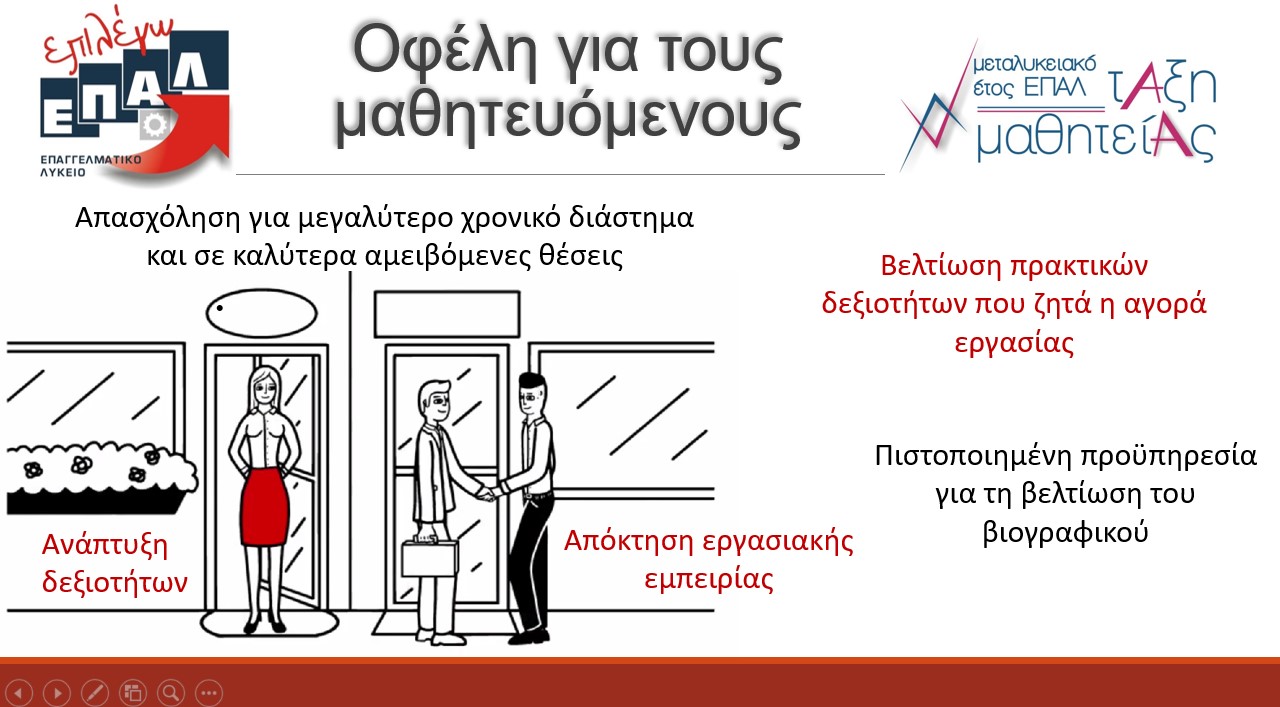 επιλέγω
ΕΠΑΛ
ΕΠΑΓΓΕΛΜΑΤΙΚΟ ΛΥΚΕΙΟ

Οφέλη για τους μαθητευόμενους

μεταλυκειακό έτος ΕΠΑΛ τάξη μαθητείας

Απασχόληση για μεγαλύτερο χρονικό διάστημα και σε καλύτερα αμειβόμενες θέσεις

Βελτίωση πρακτικών δεξιοτήτων που ζητά η αγορά εργασίας

Πιστοποιημένη προϋπηρεσία για τη βελτίωση του βιογραφικού

Ανάπτυξη δεξιοτήτων

Απόκτηση εργασιακής εμπειρίας